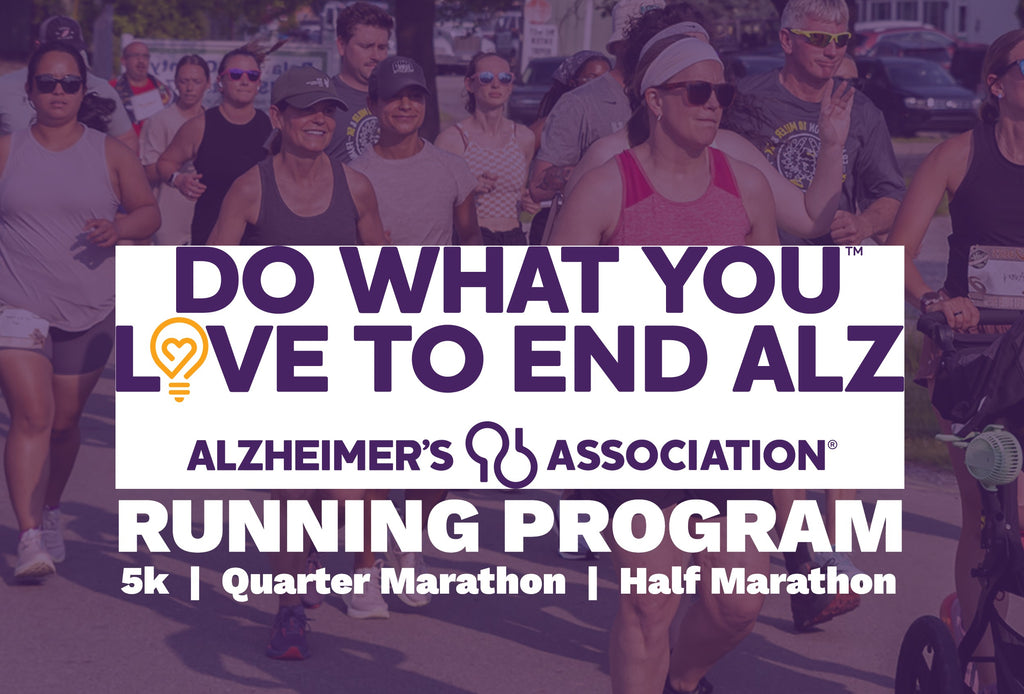 DO WHAT YOU™
LOVE TO END ALZ

ALZHEIMER'S ASSOCIATION®

RUNNING PROGRAM

5k | Quarter Marathon | Half Marathon